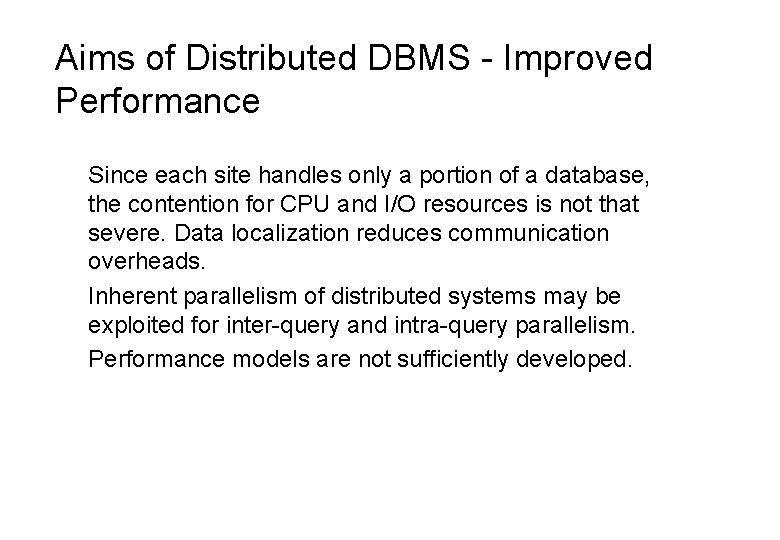 Aims of Distributed DBMS - Improved Performance

Since each site handles only a portion of a database, the contention for CPU and I/O resources is not that severe. Data localization reduces communication overheads.

Inherent parallelism of distributed systems may be exploited for inter-query and intra-query parallelism.

Performance models are not sufficiently developed.